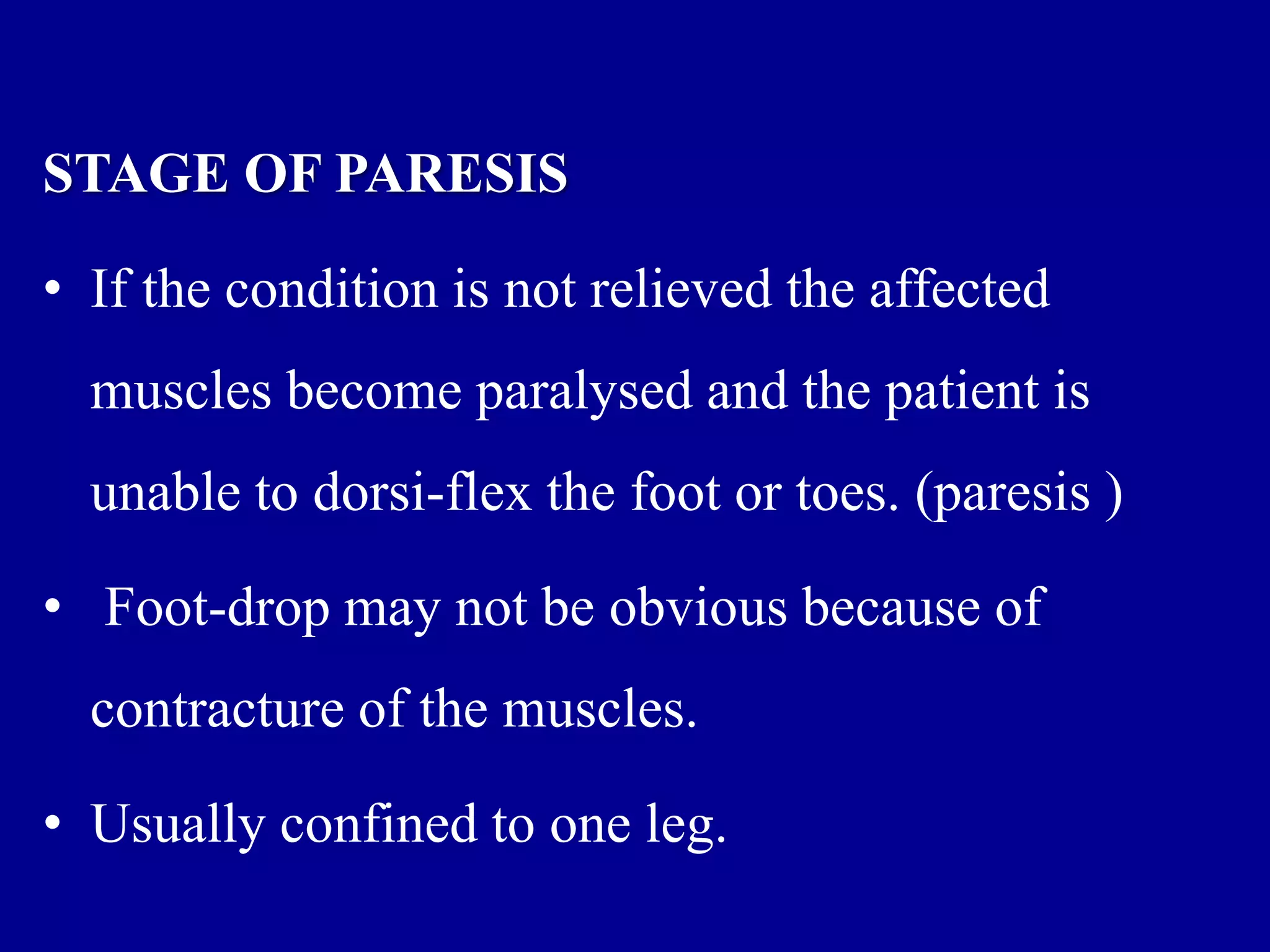 STAGE OF PARESIS

• If the condition is not relieved the affected muscles become paralysed and the patient is unable to dorsi-flex the foot or toes. (paresis )

• Foot-drop may not be obvious because of contracture of the muscles.

• Usually confined to one leg.